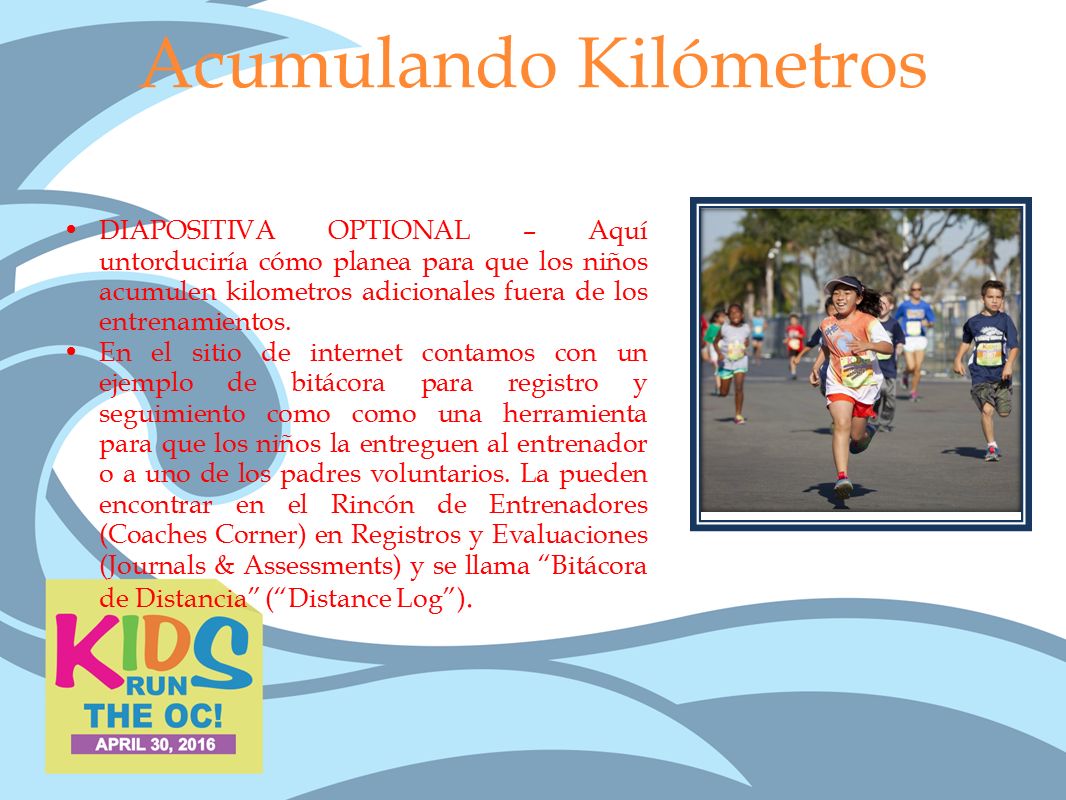 Acumulando Kilómetros

• DIAPOSITIVA OPTIONAL – Aquí untorduciría cómo planea para que los niños acumulen kilometros adicionales fuera de los entrenamientos.
• En el sitio de internet contamos con un ejemplo de bitácora para registro y seguimiento como como una herramienta para que los niños la entreguen al entrenador o a uno de los padres voluntarios. La pueden encontrar en el Rincón de Entrenadores (Coaches Corner) en Registros y Evaluaciones (Journals & Assessments) y se llama "Bitácora de Distancia" ("Distance Log").

KIDS RUN THE OC!
APRIL 30, 2016